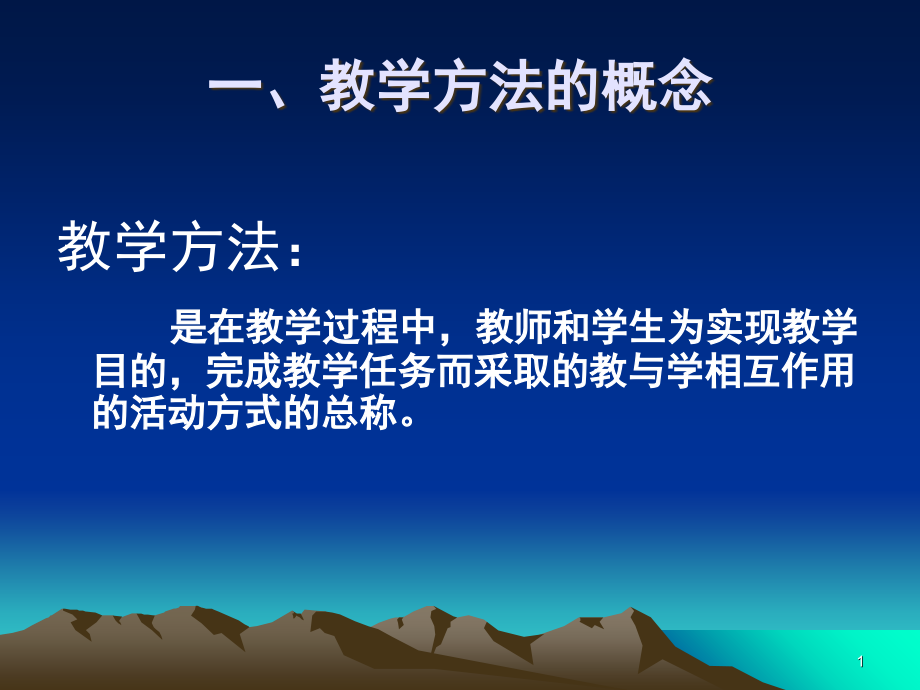 一、教学方法的概念

教学方法：

是在教学过程中，教师和学生为实现教学目的，完成教学任务而采取的教与学相互作用的活动方式的总称。

1